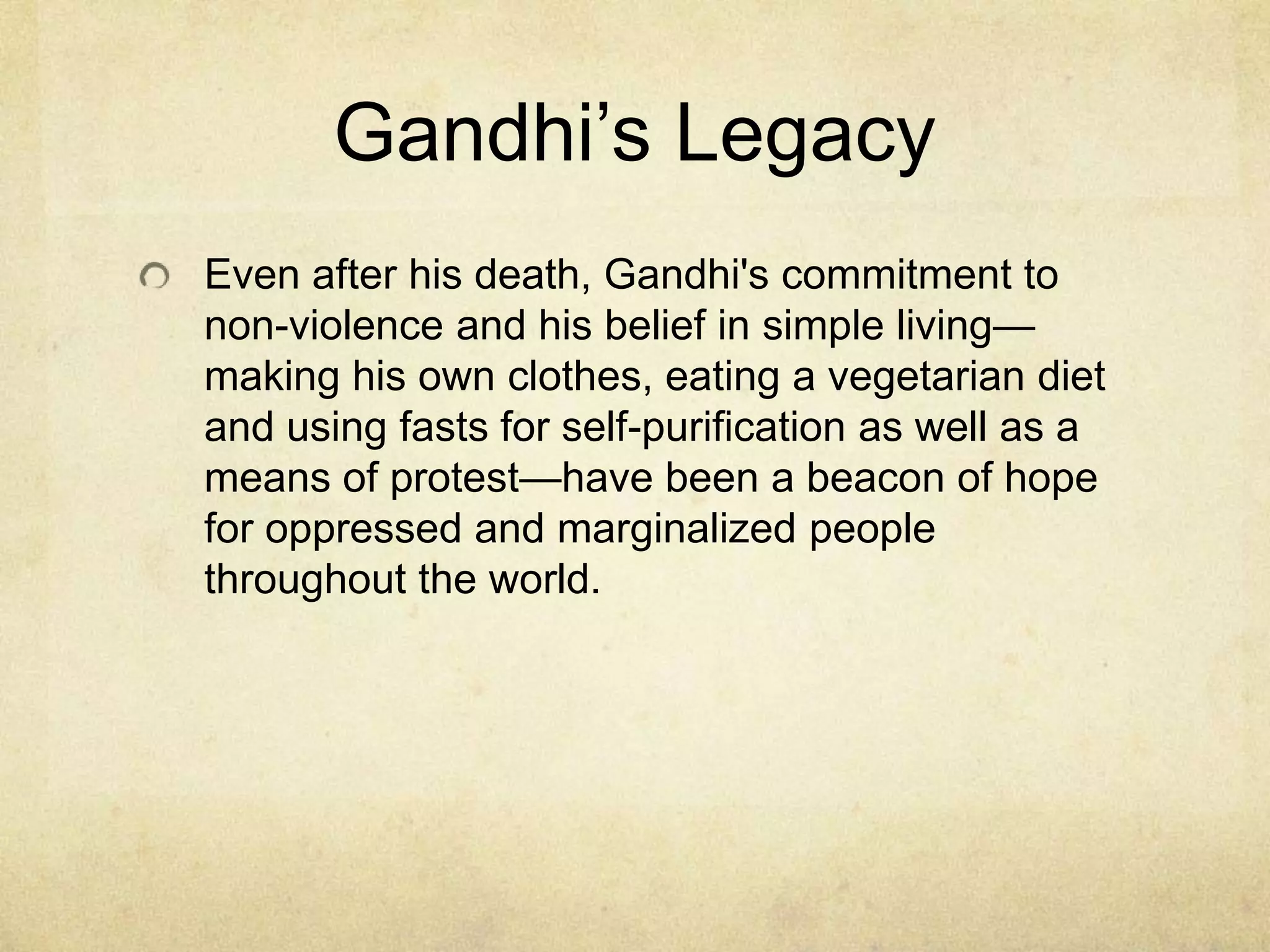 Gandhi’s Legacy

Even after his death, Gandhi's commitment to non-violence and his belief in simple living—making his own clothes, eating a vegetarian diet and using fasts for self-purification as well as a means of protest—have been a beacon of hope for oppressed and marginalized people throughout the world.